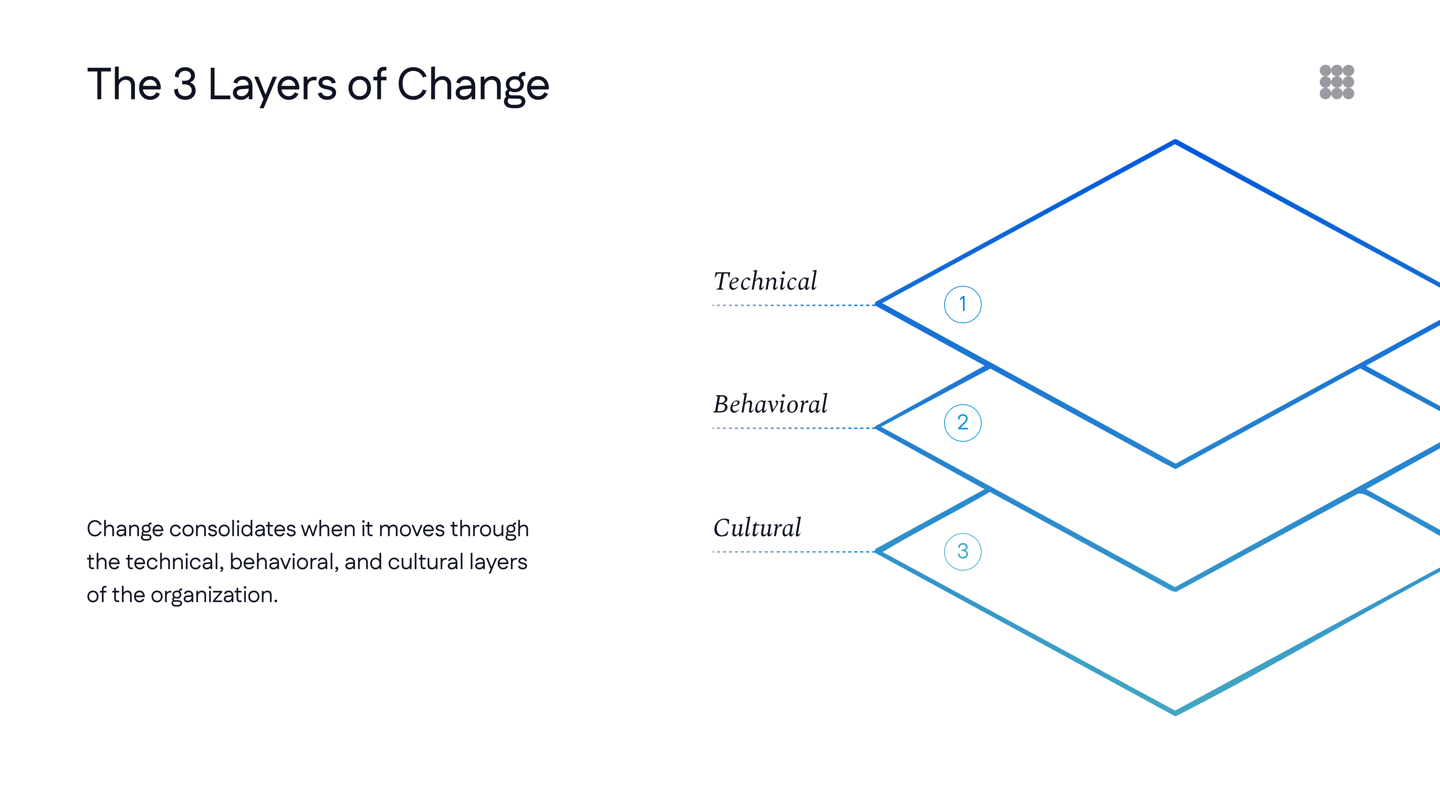 The 3 Layers of Change

Change consolidates when it moves through the technical, behavioral, and cultural layers of the organization.

Technical
1
Behavioral
2
Cultural
3